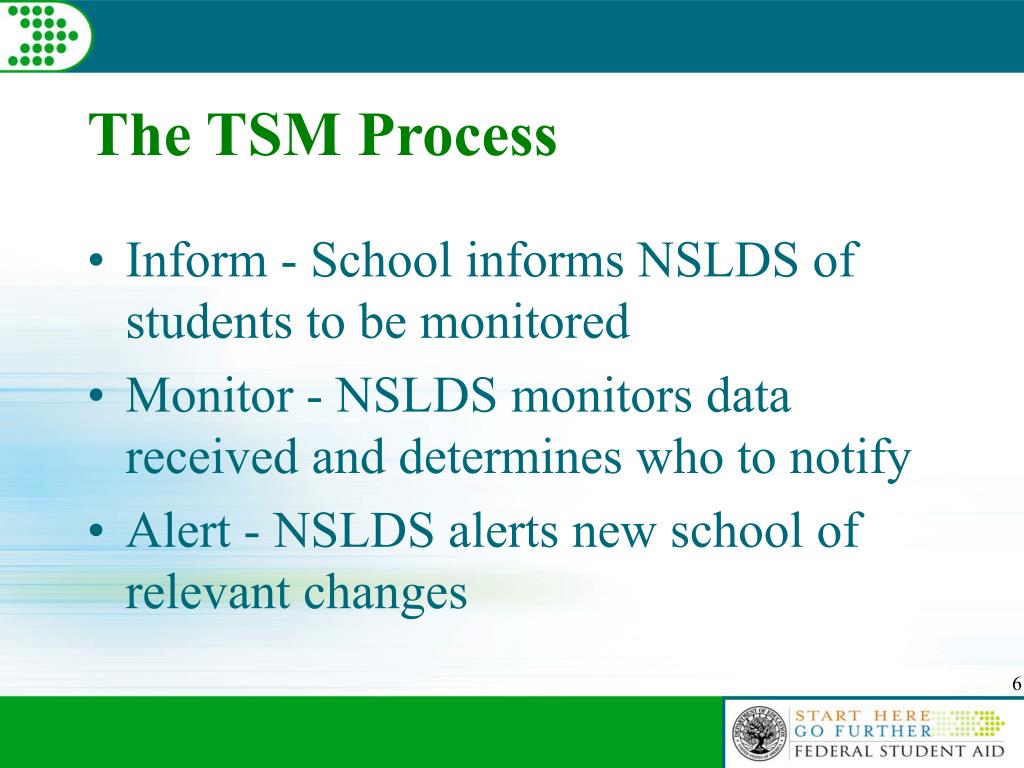 The TSM Process

• Inform - School informs NSLDS of students to be monitored
• Monitor - NSLDS monitors data received and determines who to notify
• Alert - NSLDS alerts new school of relevant changes

6

START HERE
GO FURTHER
FEDERAL STUDENT AID